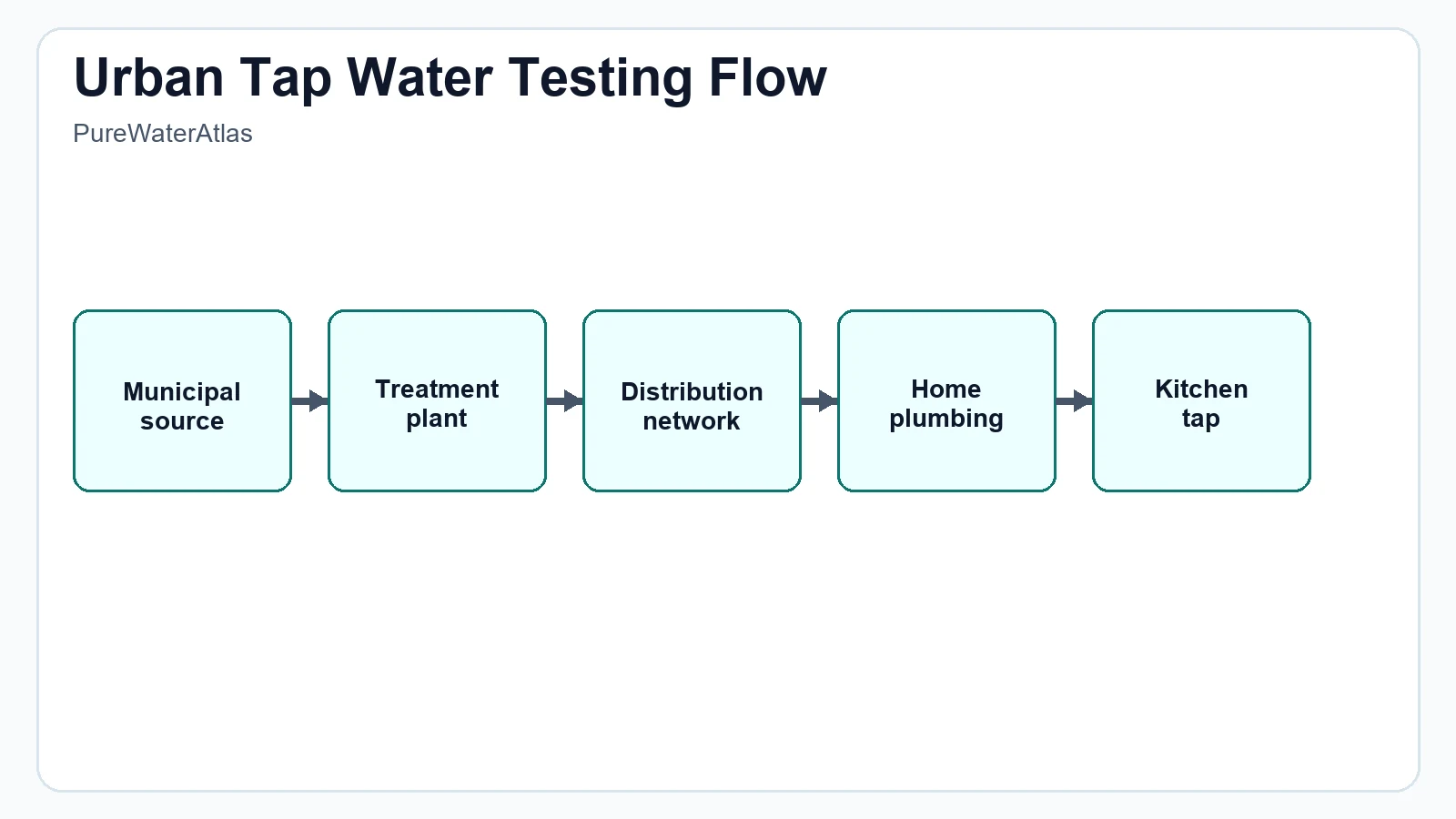 Urban Tap Water Testing Flow

PureWaterAtlas

Municipal source

Treatment plant

Distribution network

Home plumbing

Kitchen tap